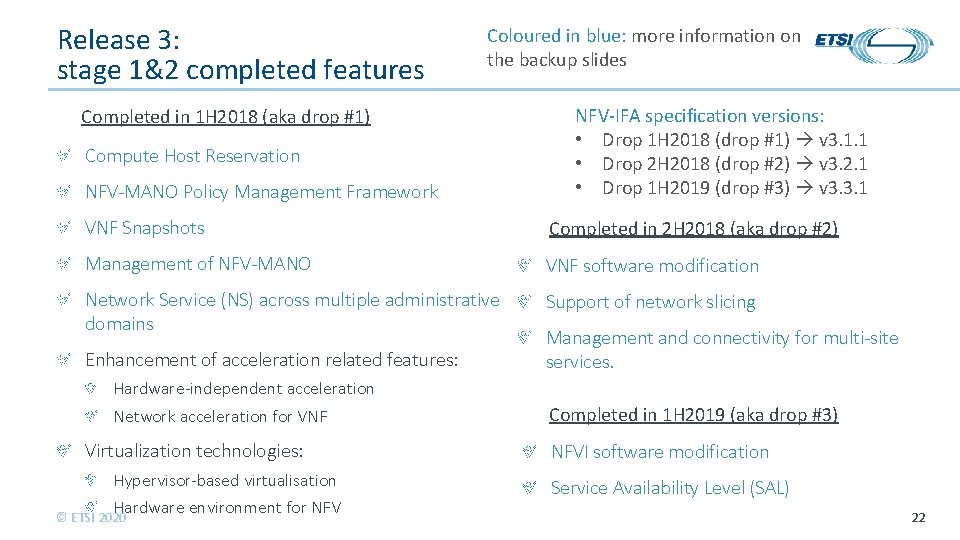 Release 3:
stage 1&2 completed features

Coloured in blue: more information on the backup slides

ETSI

Completed in 1H2018 (aka drop #1)

Compute Host Reservation

NFV-MANO Policy Management Framework

VNF Snapshots

Management of NFV-MANO

Network Service (NS) across multiple administrative domains

Enhancement of acceleration related features:

Hardware-independent acceleration

Network acceleration for VNF

Virtualization technologies:

Hypervisor-based virtualisation

Hardware environment for NFV

NFV-IFA specification versions:
• Drop 1H2018 (drop #1) → v3.1.1
• Drop 2H2018 (drop #2) → v3.2.1
• Drop 1H2019 (drop #3) → v3.3.1

Completed in 2H2018 (aka drop #2)

VNF software modification

Support of network slicing

Management and connectivity for multi-site services.

Completed in 1H2019 (aka drop #3)

NFVI software modification

Service Availability Level (SAL)

© ETSI 2020

22